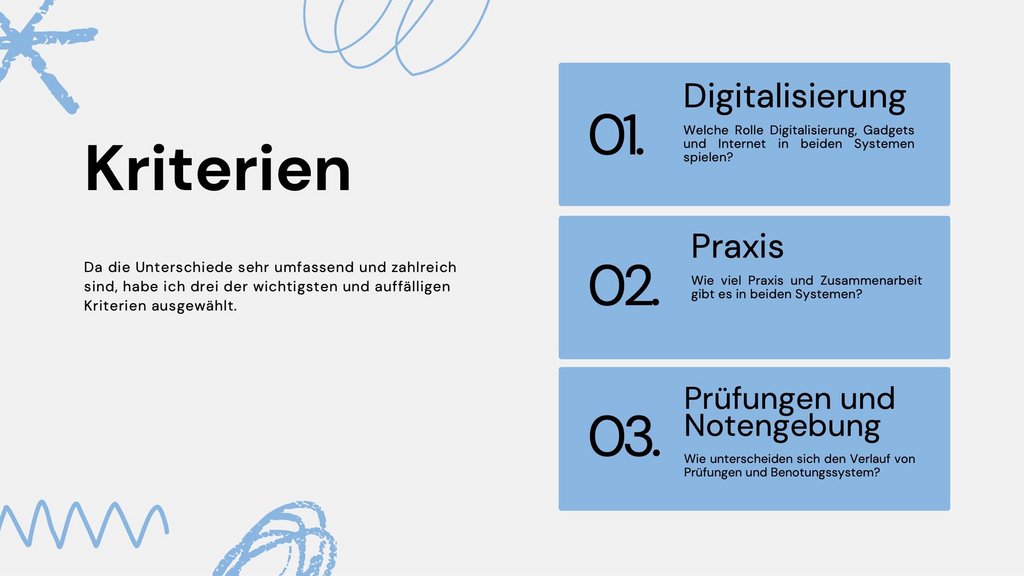 Kriterien

Da die Unterschiede sehr umfassend und zahlreich sind, habe ich drei der wichtigsten und auffälligen Kriterien ausgewählt.

01.
Digitalisierung
Welche Rolle Digitalisierung, Gadgets und Internet in beiden Systemen spielen?

02.
Praxis
Wie viel Praxis und Zusammenarbeit gibt es in beiden Systemen?

03.
Prüfungen und Notengebung
Wie unterscheiden sich den Verlauf von Prüfungen und Benotungssystem?